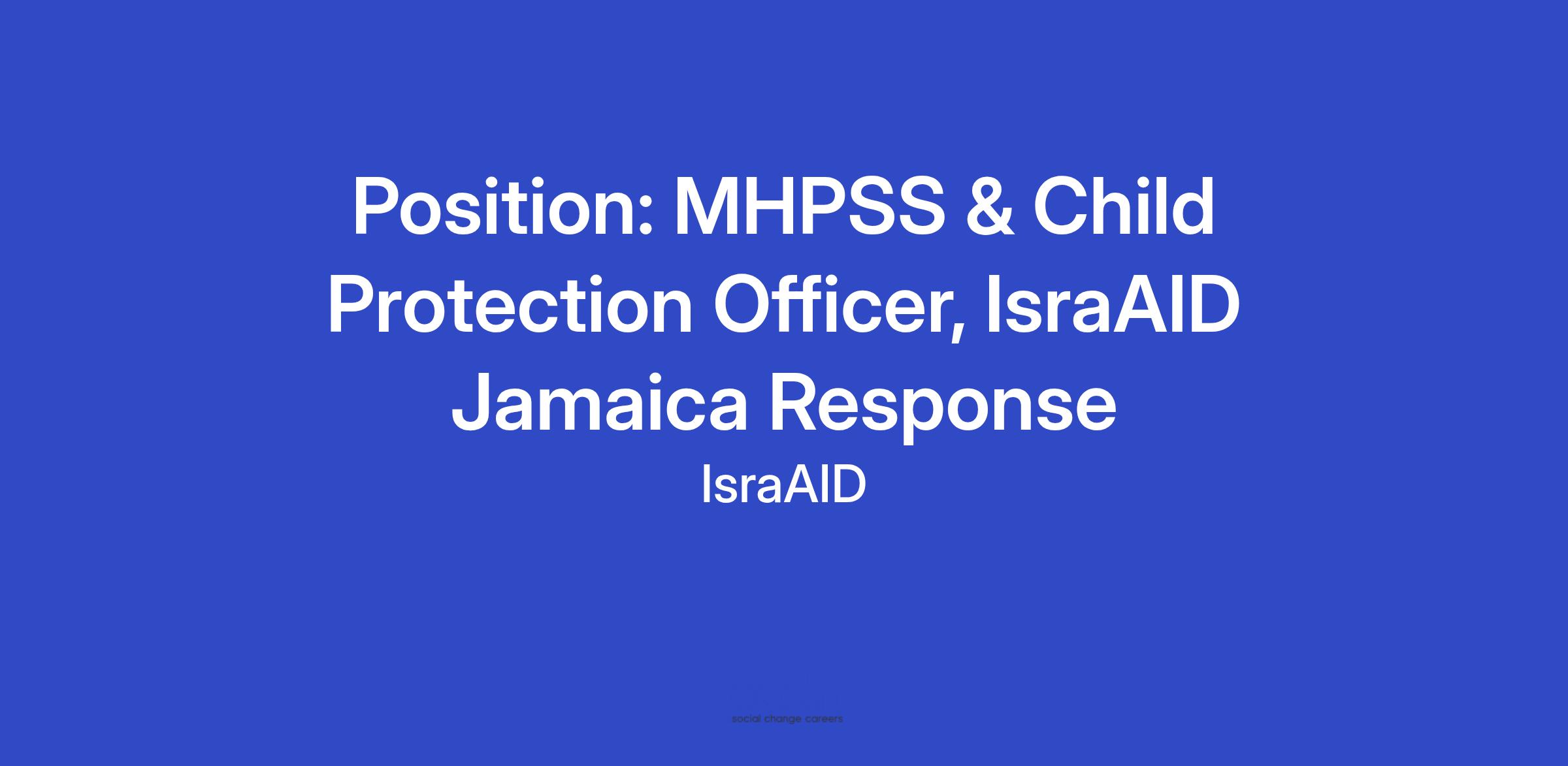 Position: MHPSS & Child Protection Officer, IsraAID Jamaica Response

IsraAID

social change careers